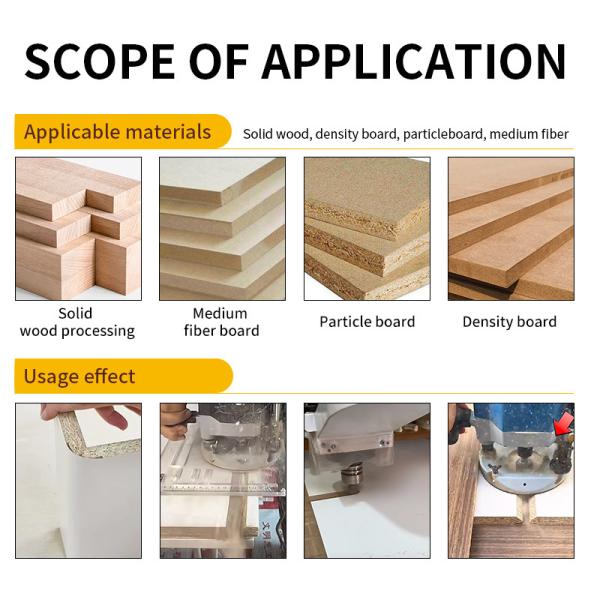 SCOPE OF APPLICATION

Applicable materials

Solid wood, density board, particleboard, medium fiber

Solid wood processing

Medium fiber board

Particle board

Density board

Usage effect